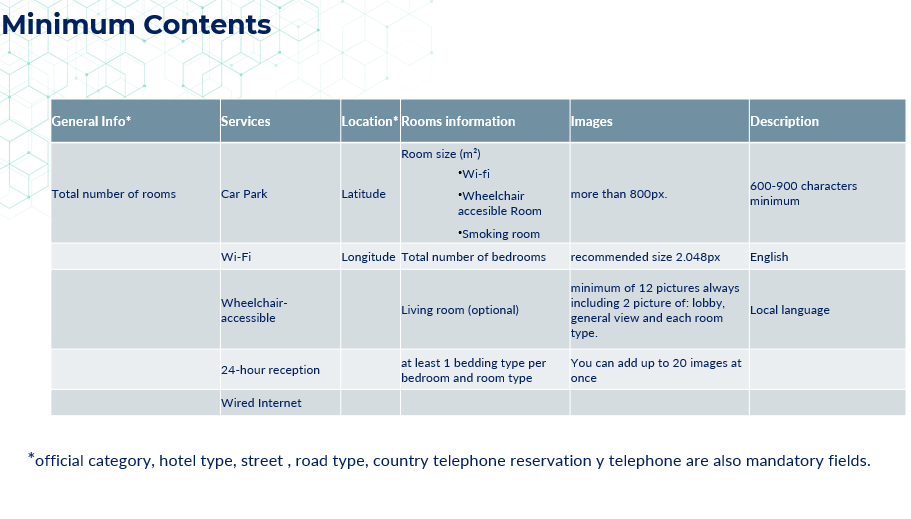 Minimum Contents

| General Info* | Services | Location* | Rooms information | Images | Description |
|---|---|---|---|---|---|
| Total number of rooms | Car Park | Latitude | Room size ($m^2$) •Wi-fi •Wheelchair accesible Room •Smoking room | more than 800px. | 600-900 characters minimum |
| | Wi-Fi | Longitude | Total number of bedrooms | recommended size 2.048px | English |
| | Wheelchair-accessible | | Living room (optional) | minimum of 12 pictures always including 2 picture of: lobby, general view and each room type. | Local language |
| | 24-hour reception | | at least 1 bedding type per bedroom and room type | You can add up to 20 images at once | |
| | Wired Internet | | | | |

*official category, hotel type, street , road type, country telephone reservation y telephone are also mandatory fields.